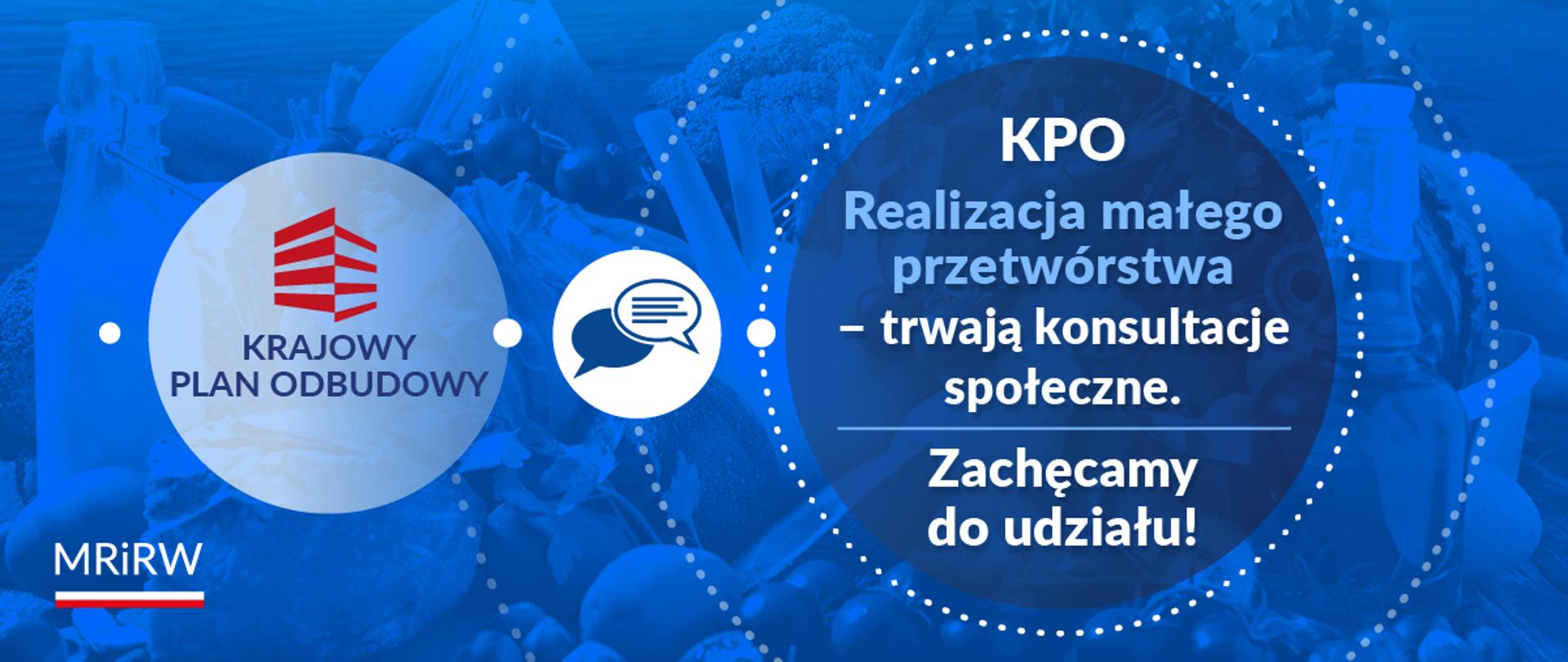 KRAJOWY PLAN ODBUDOWY

KPO

Realizacja małego przetwórstwa – trwają konsultacje społeczne.

Zachęcamy do udziału!

MRiRW